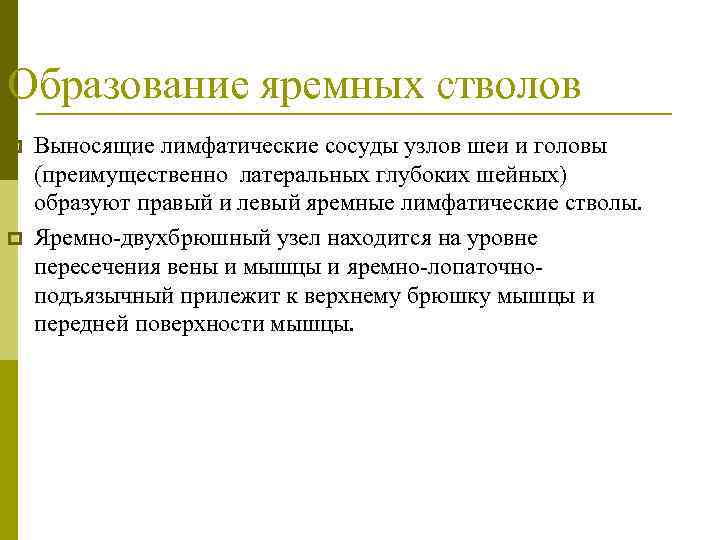 Образование яремных стволов

Выносящие лимфатические сосуды узлов шеи и головы (преимущественно латеральных глубоких шейных) образуют правый и левый яремные лимфатические стволы.

Яремно-двухбрюшный узел находится на уровне пересечения вены и мышцы и яремно-лопаточно-подъязычный прилежит к верхнему брюшку мышцы и передней поверхности мышцы.